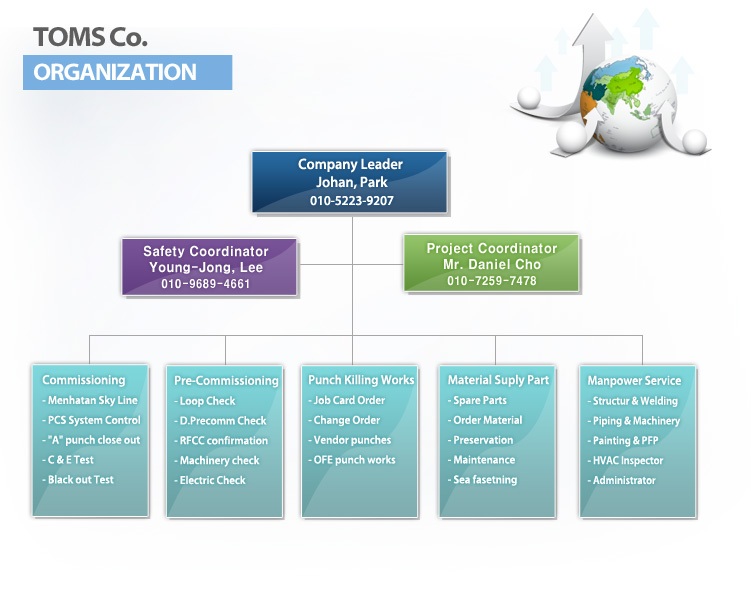 TOMS Co.

ORGANIZATION

Company Leader
Johan, Park
010-5223-9207

Safety Coordinator
Young-Jong, Lee
010-9689-4661

Project Coordinator
Mr. Daniel Cho
010-7259-7478

Commissioning
- Menhatan Sky Line
- PCS System Control
- "A" punch close out
- C & E Test
- Black out Test

Pre-Commissioning
- Loop Check
- D.Precomm Check
- RFCC confirmation
- Machinery check
- Electric Check

Punch Killing Works
- Job Card Order
- Change Order
- Vendor punches
- OFE punch works

Material Suply Part
- Spare Parts
- Order Material
- Preservation
- Maintenance
- Sea fasetning

Manpower Service
- Structur & Welding
- Piping & Machinery
- Painting & PFP
- HVAC Inspector
- Administrator